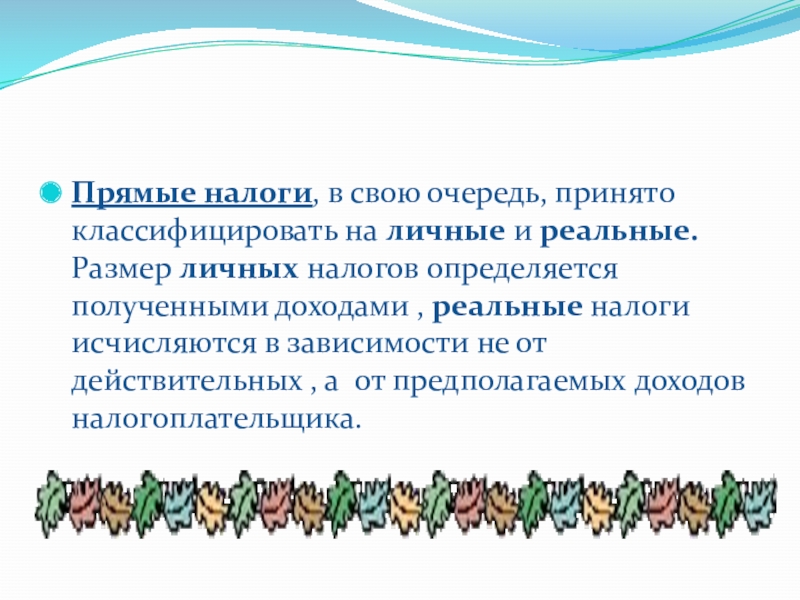 Прямые налоги, в свою очередь, принято классифицировать на личные и реальные. Размер личных налогов определяется полученными доходами , реальные налоги исчисляются в зависимости не от действительных , а  от предполагаемых доходов налогоплательщика.